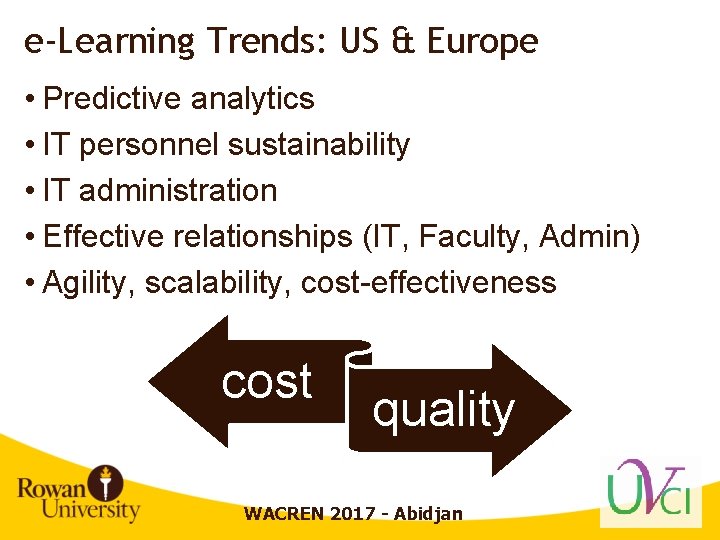 e-Learning Trends: US & Europe

• Predictive analytics
• IT personnel sustainability
• IT administration
• Effective relationships (IT, Faculty, Admin)
• Agility, scalability, cost-effectiveness

cost

quality

Rowan University

WACREN 2017 - Abidjan

UVCI